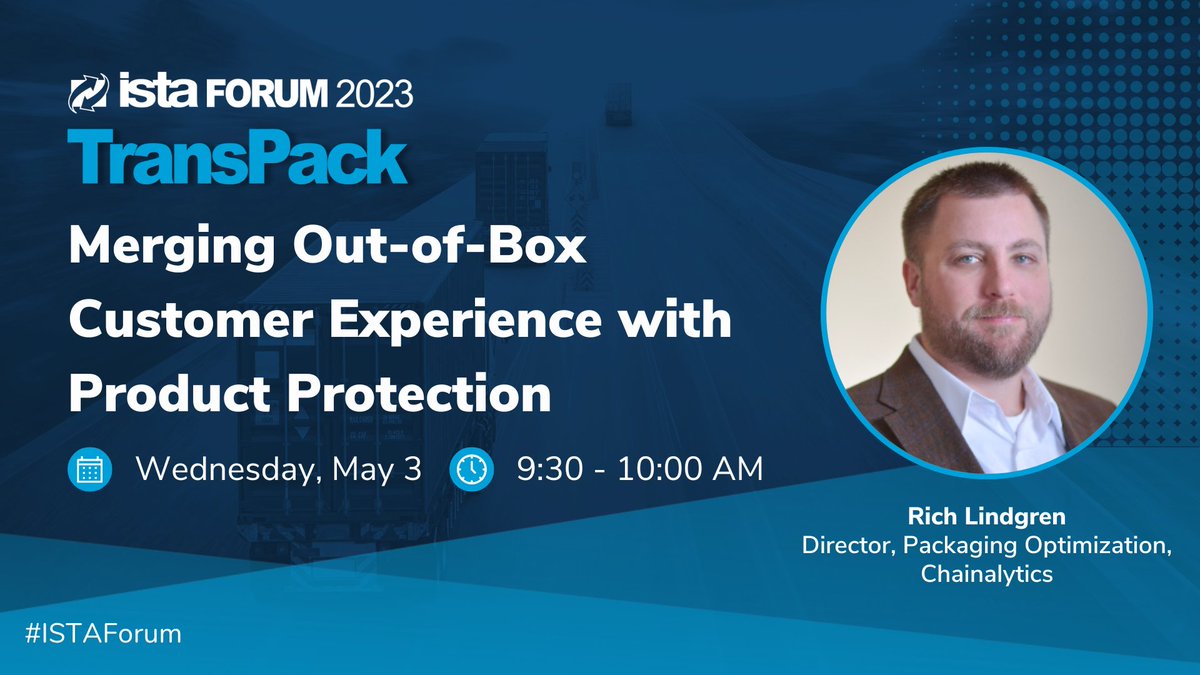 ista FORUM 2023
TransPack

Merging Out-of-Box Customer Experience with Product Protection

Wednesday, May 3    9:30 - 10:00 AM

Rich Lindgren
Director, Packaging Optimization, Chainalytics

#ISTAForum